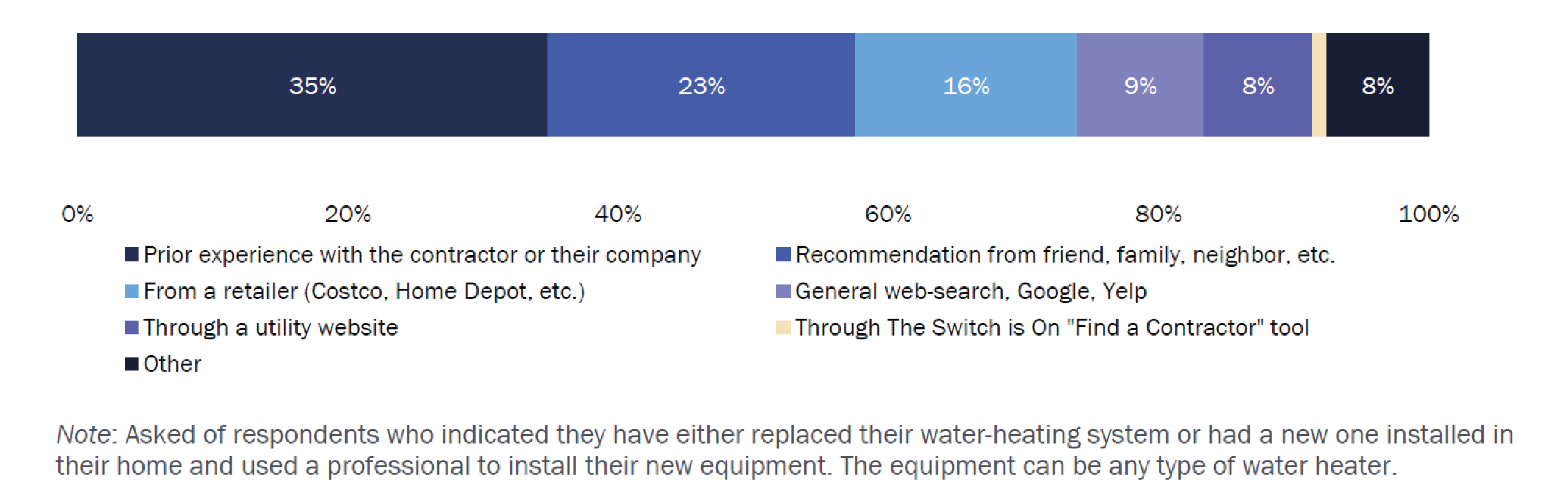 35%
23%
16%
9%
8%
8%

0%
20%
40%
60%
80%
100%

Prior experience with the contractor or their company
Recommendation from friend, family, neighbor, etc.
From a retailer (Costco, Home Depot, etc.)
General web-search, Google, Yelp
Through a utility website
Through The Switch is On "Find a Contractor" tool
Other

Note: Asked of respondents who indicated they have either replaced their water-heating system or had a new one installed in their home and used a professional to install their new equipment. The equipment can be any type of water heater.